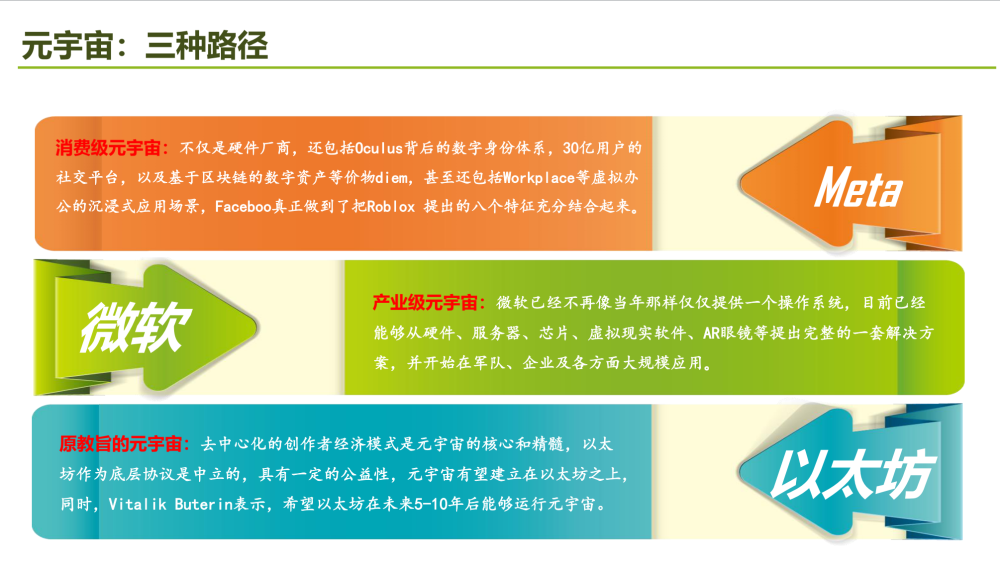 元宇宙：三种路径

消费级元宇宙：不仅是硬件厂商，还包括Oculus背后的数字身份体系，30亿用户的社交平台，以及基于区块链的数字资产等价物diem，甚至还包括Workplace等虚拟办公的沉浸式应用场景，Faceboo真正做到了把Roblox 提出的八个特征充分结合起来。

Meta

微软

产业级元宇宙：微软已经不再像当年那样仅仅提供一个操作系统，目前已经能够从硬件、服务器、芯片、虚拟现实软件、AR眼镜等提出完整的一套解决方案，并开始在军队、企业及各方面大规模应用。

原教旨的元宇宙：去中心化的创作者经济模式是元宇宙的核心和精髓，以太坊作为底层协议是中立的，具有一定的公益性，元宇宙有望建立在以太坊之上，同时，Vitalik Buterin表示，希望以太坊在未来5-10年后能够运行元宇宙。

以太坊